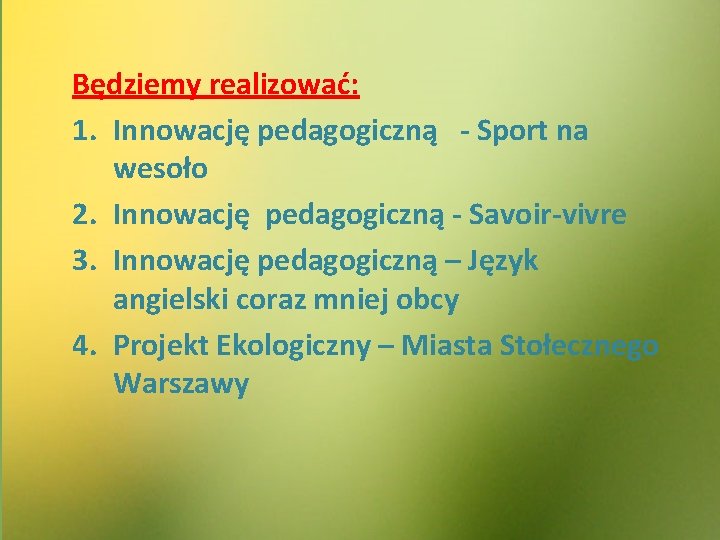 Będziemy realizować:

1. Innowację pedagogiczną - Sport na wesoło
2. Innowację pedagogiczną - Savoir-vivre
3. Innowację pedagogiczną – Język angielski coraz mniej obcy
4. Projekt Ekologiczny – Miasta Stołecznego Warszawy